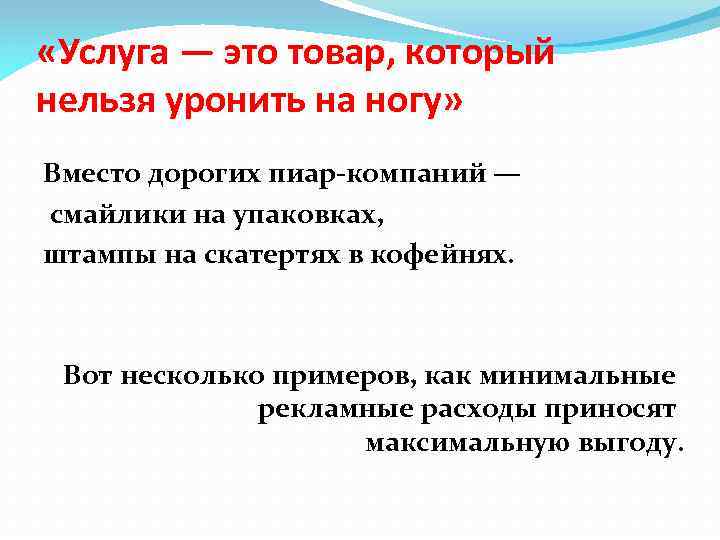 «Услуга — это товар, который нельзя уронить на ногу»

Вместо дорогих пиар-компаний —
смайлики на упаковках,
штампы на скатертях в кофейнях.

Вот несколько примеров, как минимальные рекламные расходы приносят максимальную выгоду.